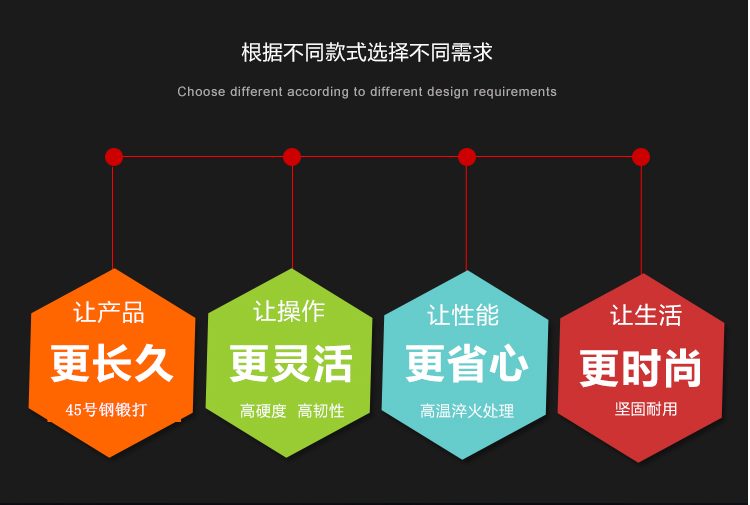 根据不同款式选择不同需求

Choose different according to different design requirements

让产品
更长久
45号钢锻打

让操作
更灵活
高硬度 高韧性

让性能
更省心
高温淬火处理

让生活
更时尚
坚固耐用